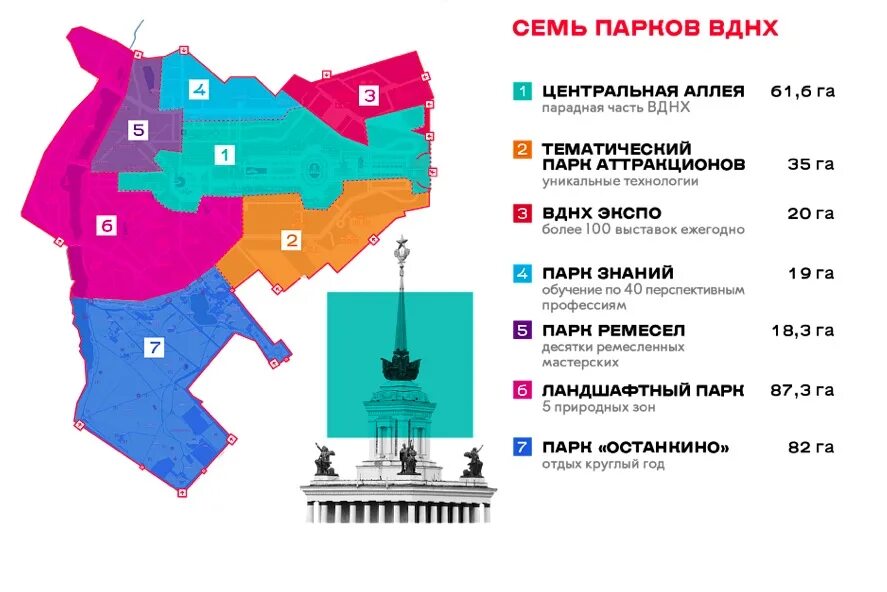 4

3

5

1

6

2

7

СЕМЬ ПАРКОВ ВДНХ

1 ЦЕНТРАЛЬНАЯ АЛЛЕЯ 61,6 га
парадная часть ВДНХ

2 ТЕМАТИЧЕСКИЙ ПАРК АТТРАКЦИОНОВ 35 га
уникальные технологии

3 ВДНХ ЭКСПО 20 га
более 100 выставок ежегодно

4 ПАРК ЗНАНИЙ 19 га
обучение по 40 перспективным профессиям

5 ПАРК РЕМЕСЕЛ 18,3 га
десятки ремесленных мастерских

6 ЛАНДШАФТНЫЙ ПАРК 87,3 га
5 природных зон

7 ПАРК «ОСТАНКИНО» 82 га
отдых круглый год